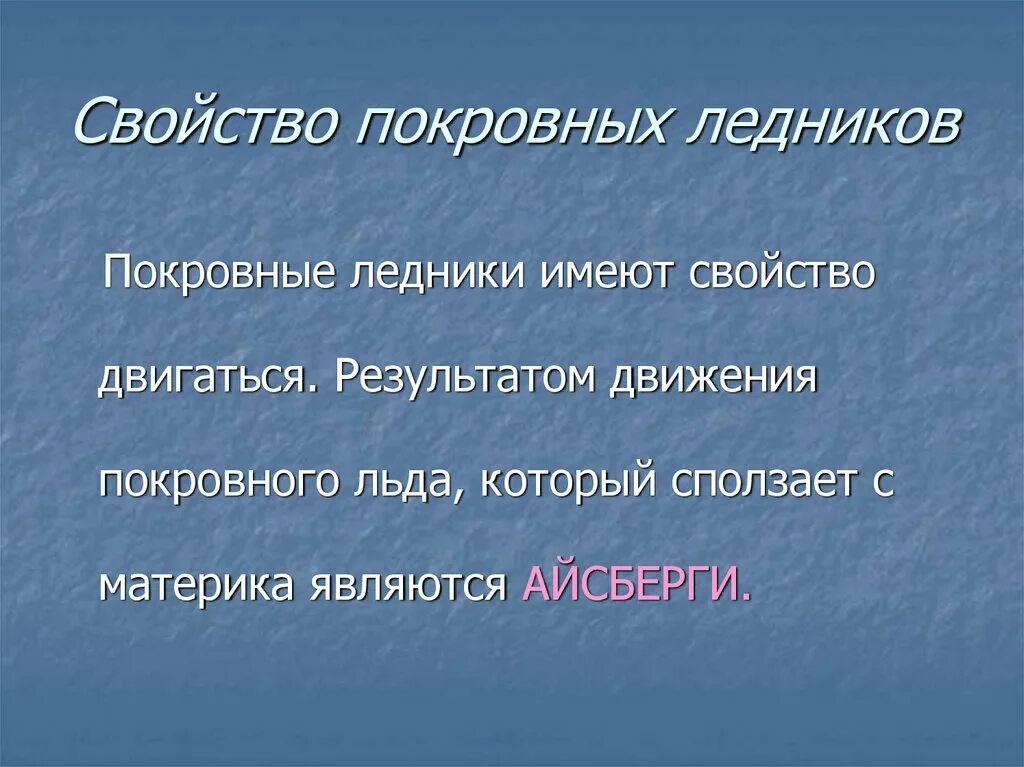 Свойство покровных ледников

Покровные ледники имеют свойство двигаться. Результатом движения покровного льда, который сползает с материка являются АЙСБЕРГИ.